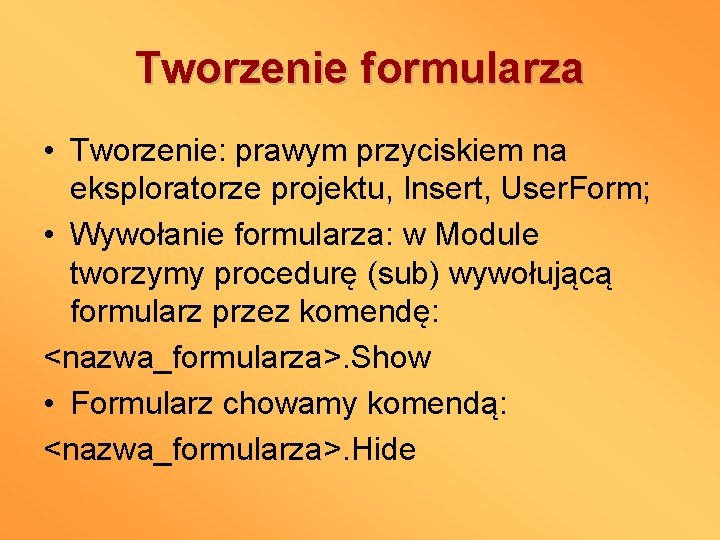 Tworzenie formularza

• Tworzenie: prawym przyciskiem na eksploratorze projektu, Insert, UserForm;

• Wywołanie formularza: w Module tworzymy procedurę (sub) wywołującą formularz przez komendę:

<nazwa_formularza>.Show

• Formularz chowamy komendą:

<nazwa_formularza>.Hide